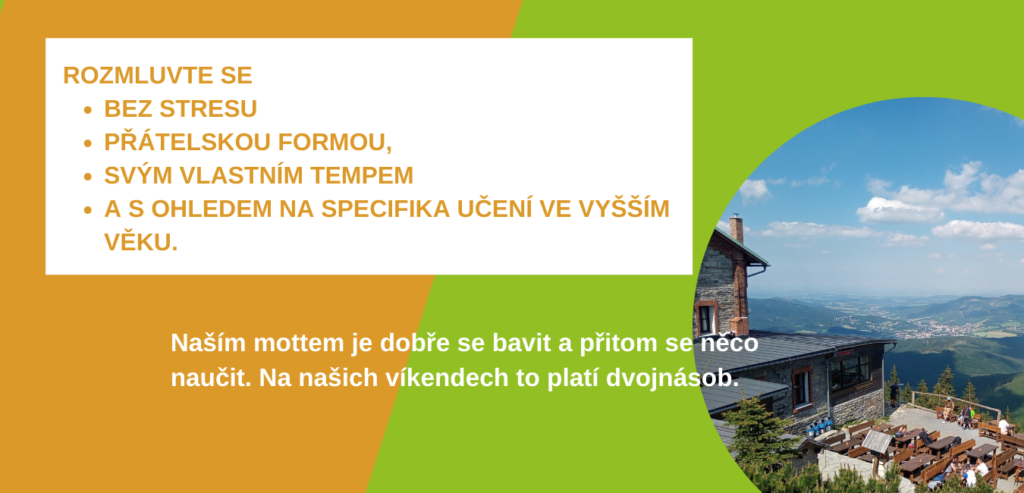 ROZMLUVTE SE

- BEZ STRESU
- PŘÁTELSKOU FORMOU,
- SVÝM VLASTNÍM TEMPEM
- A S OHLEDEM NA SPECIFIKA UČENÍ VE VYŠŠÍM VĚKU.

Naším mottem je dobře se bavit a přitom se něco naučit. Na našich víkendech to platí dvojnásob.